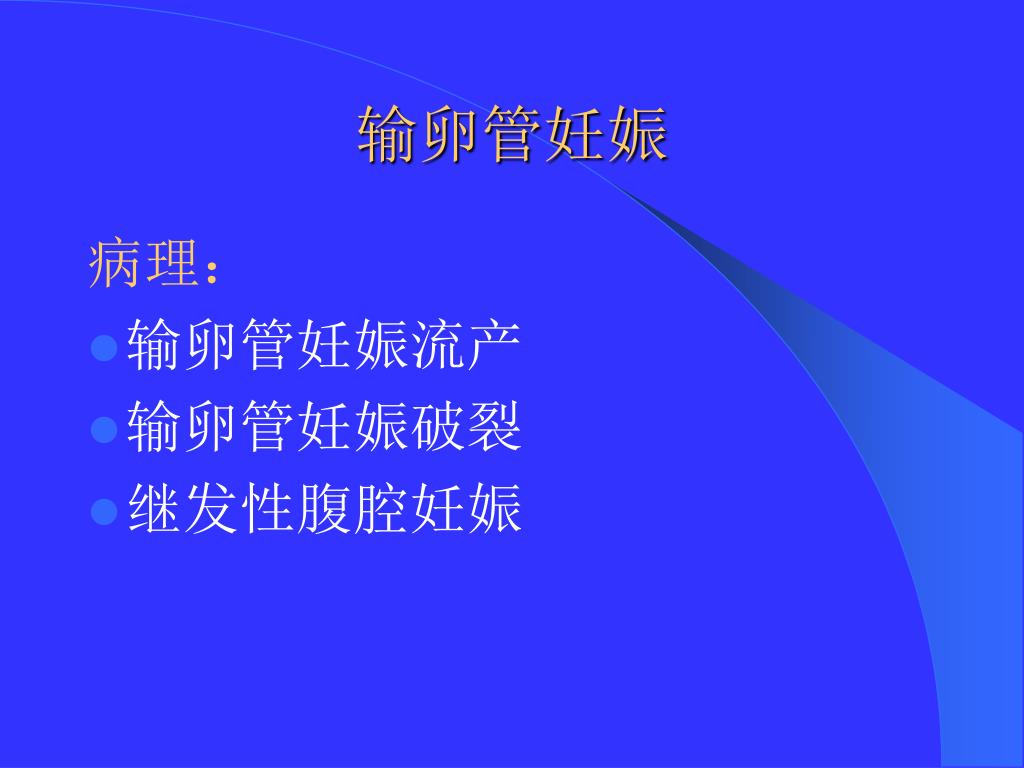 输卵管妊娠

病理：

- 输卵管妊娠流产
- 输卵管妊娠破裂
- 继发性腹腔妊娠